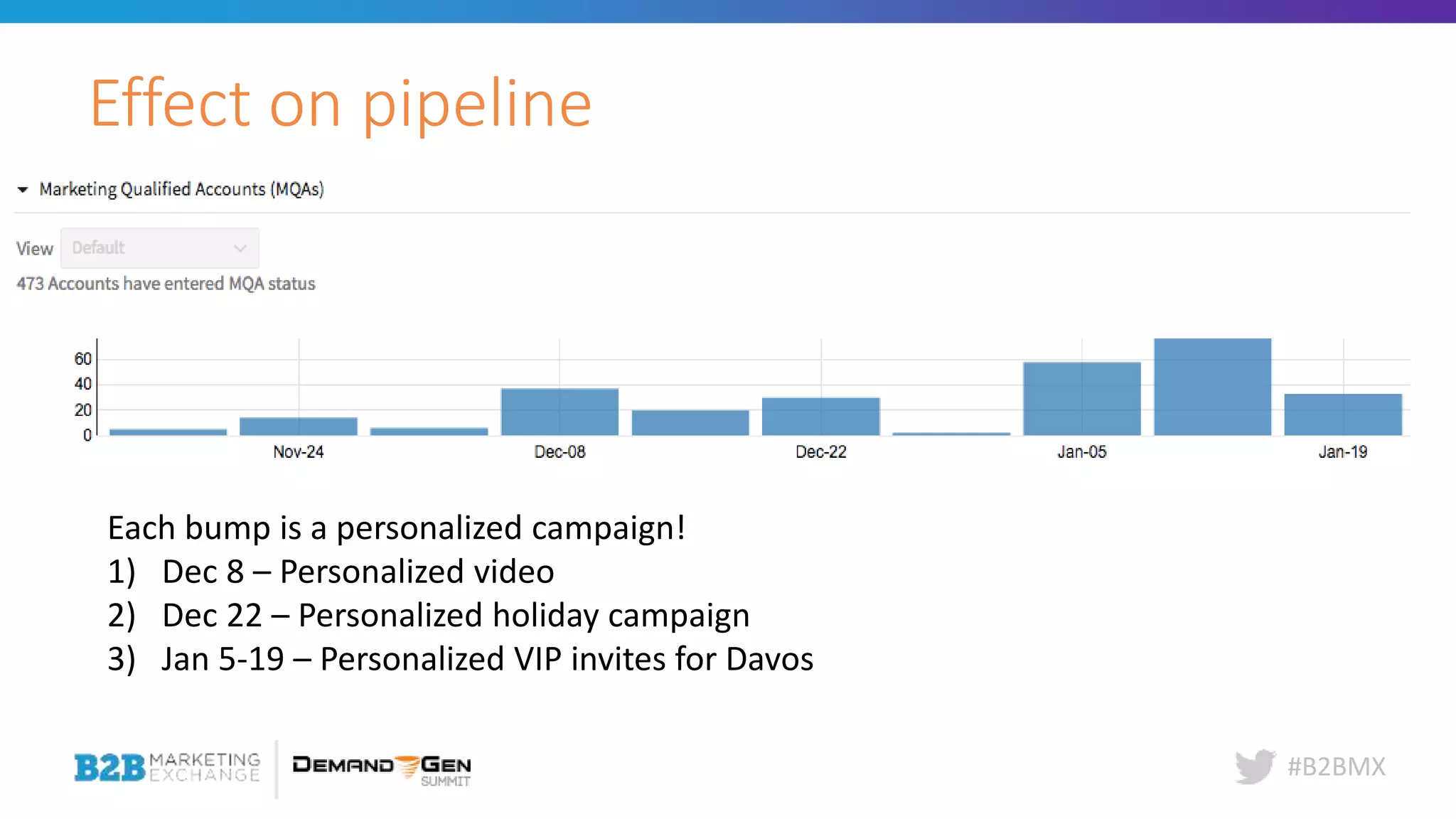 Effect on pipeline

Marketing Qualified Accounts (MQAs)

View Default

473 Accounts have entered MQA status

60
40
20
0

Nov-24 Dec-08 Dec-22 Jan-05 Jan-19

Each bump is a personalized campaign!
1) Dec 8 – Personalized video
2) Dec 22 – Personalized holiday campaign
3) Jan 5-19 – Personalized VIP invites for Davos

B2B MARKETING EXCHANGE

DEMAND GEN SUMMIT

#B2BMX